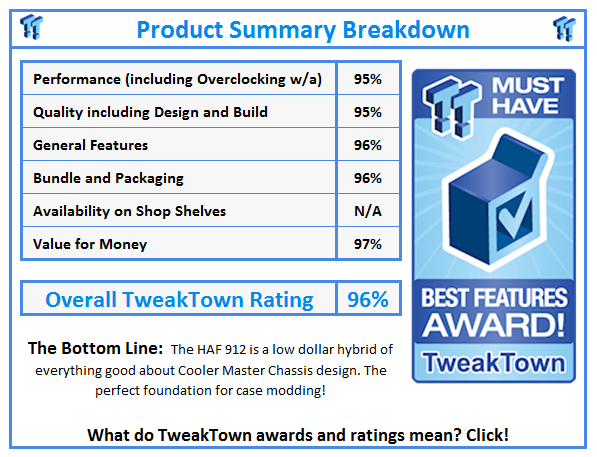 Product Summary Breakdown

| Performance (including Overclocking w/a) | 95% |
|---|---|
| Quality including Design and Build | 95% |
| General Features | 96% |
| Bundle and Packaging | 96% |
| Availability on Shop Shelves | N/A |
| Value for Money | 97% |

| Overall TweakTown Rating | 96% |
|---|---|

MUST HAVE

BEST FEATURES AWARD!

TweakTown

The Bottom Line: The HAF 912 is a low dollar hybrid of everything good about Cooler Master Chassis design. The perfect foundation for case modding!

What do TweakTown awards and ratings mean? Click!